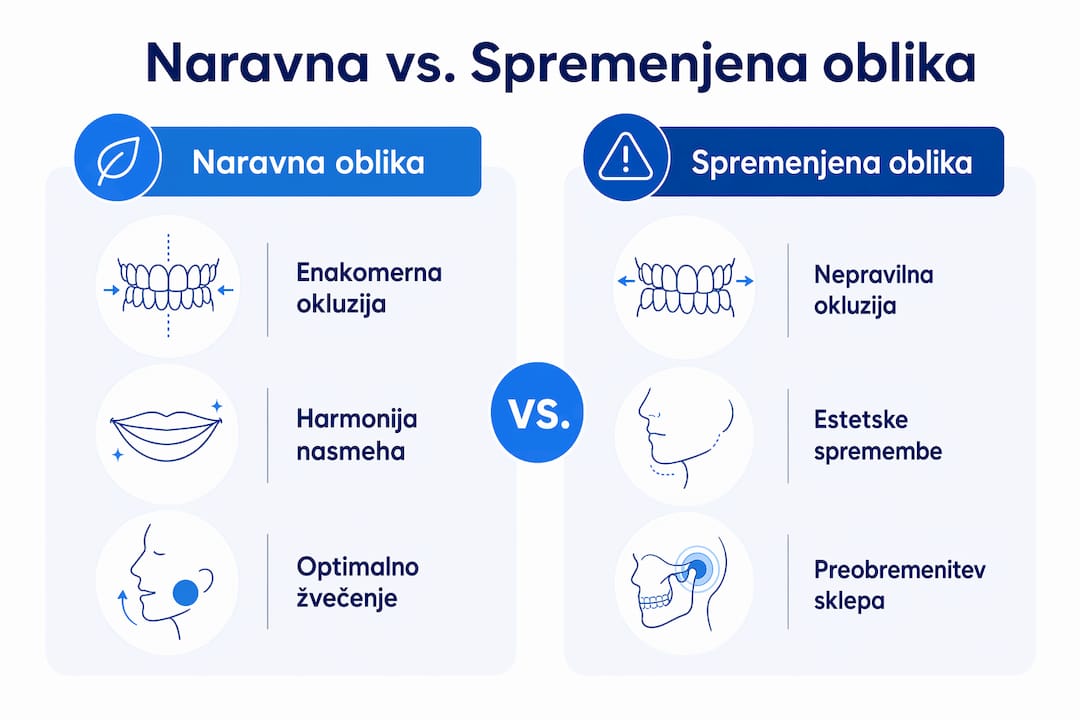 Naravna vs. Spremenjena oblika

Naravna oblika

Enakomerna okluzija

Harmonija nasmeha

Optimalno žvečenje

VS.

Spremenjena oblika

Nepravilna okluzija

Estetske spremembe

Preobremenitev sklepa